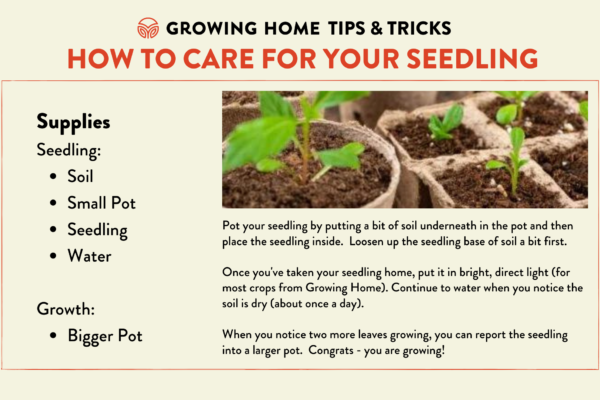 GROWING HOME TIPS & TRICKS
HOW TO CARE FOR YOUR SEEDLING

Supplies
Seedling:
- Soil
- Small Pot
- Seedling
- Water

Growth:
- Bigger Pot

Pot your seedling by putting a bit of soil underneath in the pot and then place the seedling inside. Loosen up the seedling base of soil a bit first.

Once you've taken your seedling home, put it in bright, direct light (for most crops from Growing Home). Continue to water when you notice the soil is dry (about once a day).

When you notice two more leaves growing, you can report the seedling into a larger pot. Congrats - you are growing!